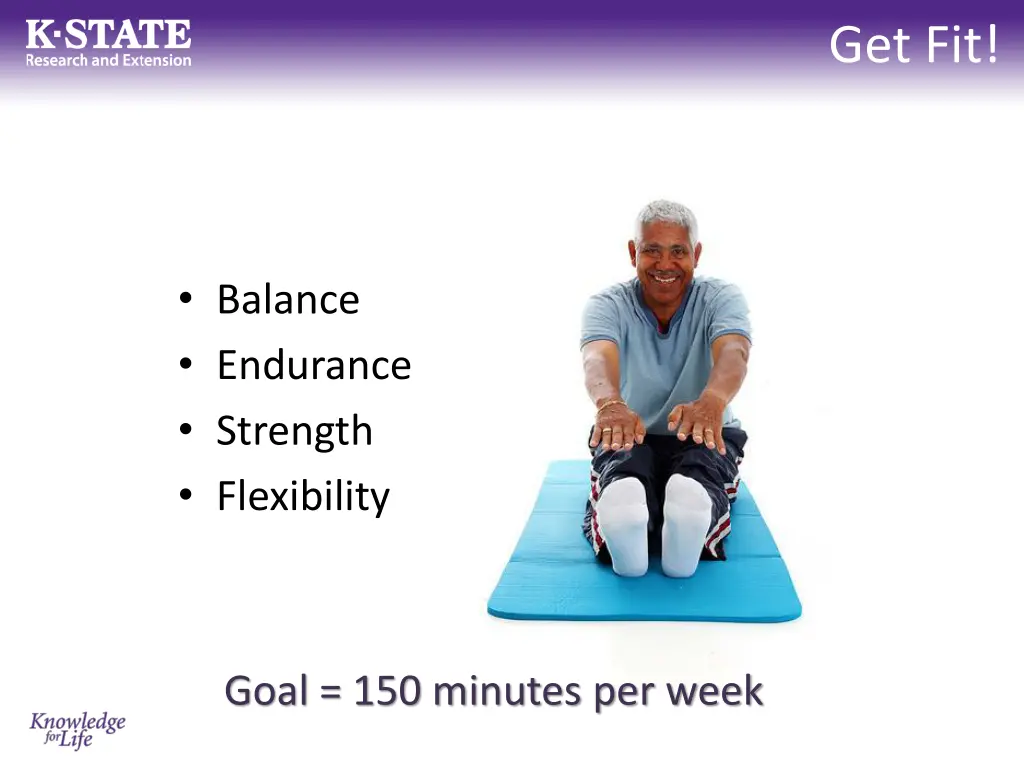 K·STATE
Research and Extension

Get Fit!

• Balance
• Endurance
• Strength
• Flexibility

Goal = 150 minutes per week

Knowledge for Life